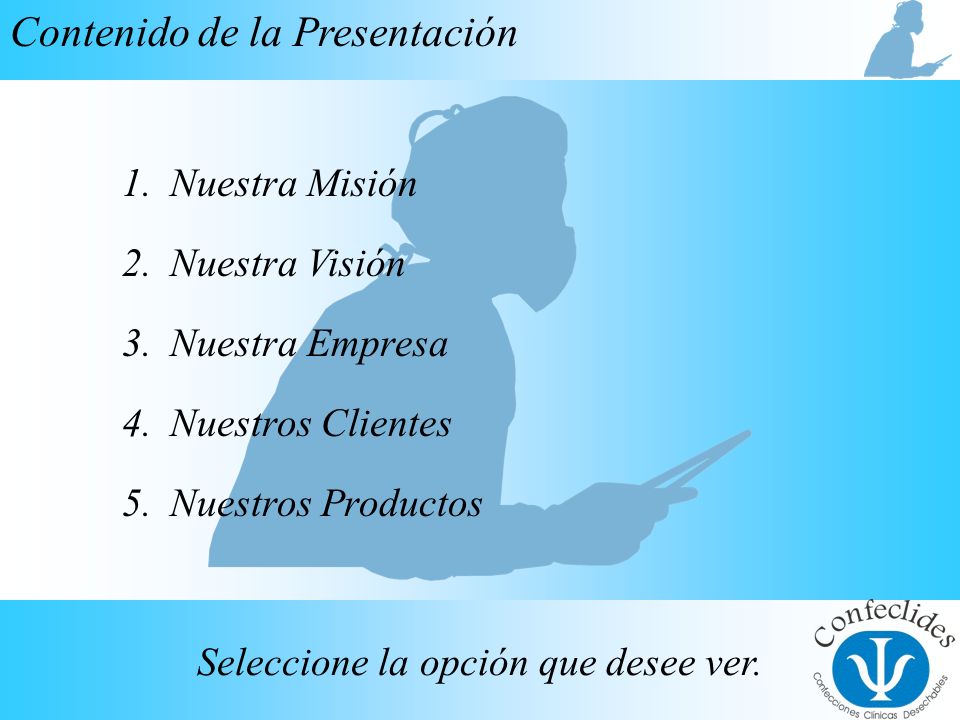 Contenido de la Presentación

1. Nuestra Misión

2. Nuestra Visión

3. Nuestra Empresa

4. Nuestros Clientes

5. Nuestros Productos

Seleccione la opción que desee ver.

Confeclides

Confecciones Clínicas Desechables